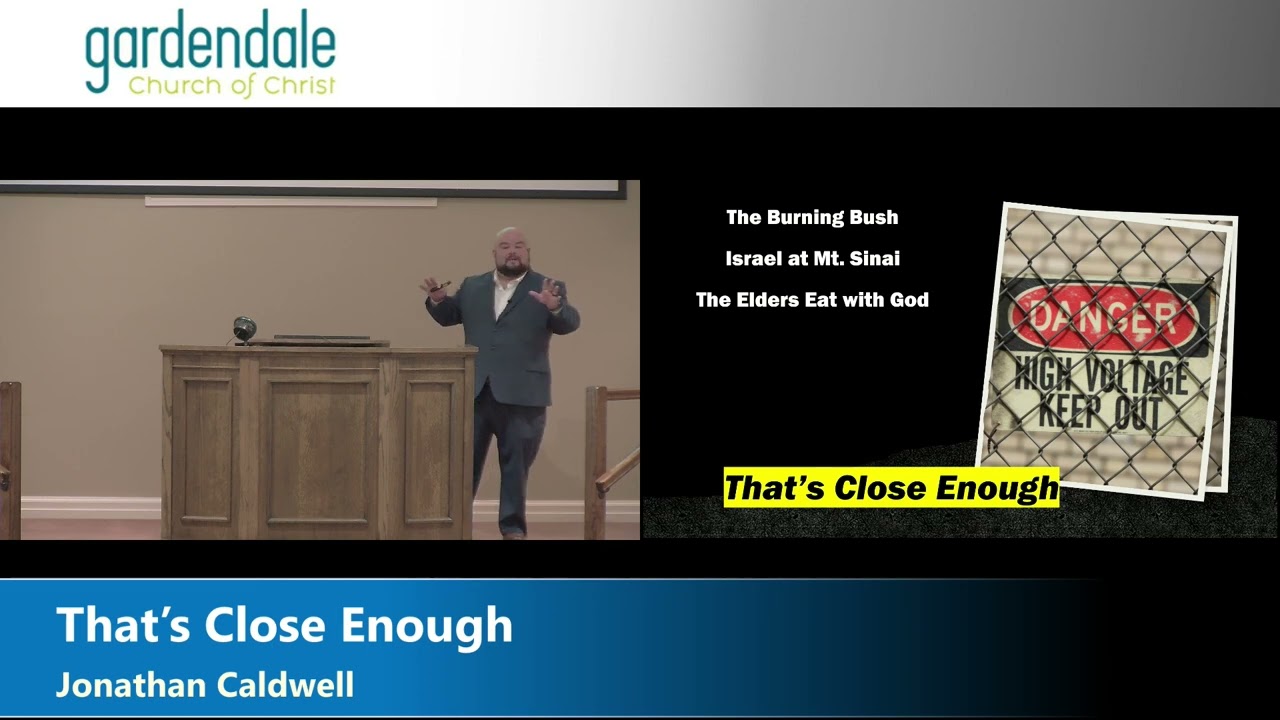 gardendale
Church of Christ

The Burning Bush

Israel at Mt. Sinai

The Elders Eat with God

DANGER
HIGH VOLTAGE
KEEP OUT

That's Close Enough

That's Close Enough
Jonathan Caldwell